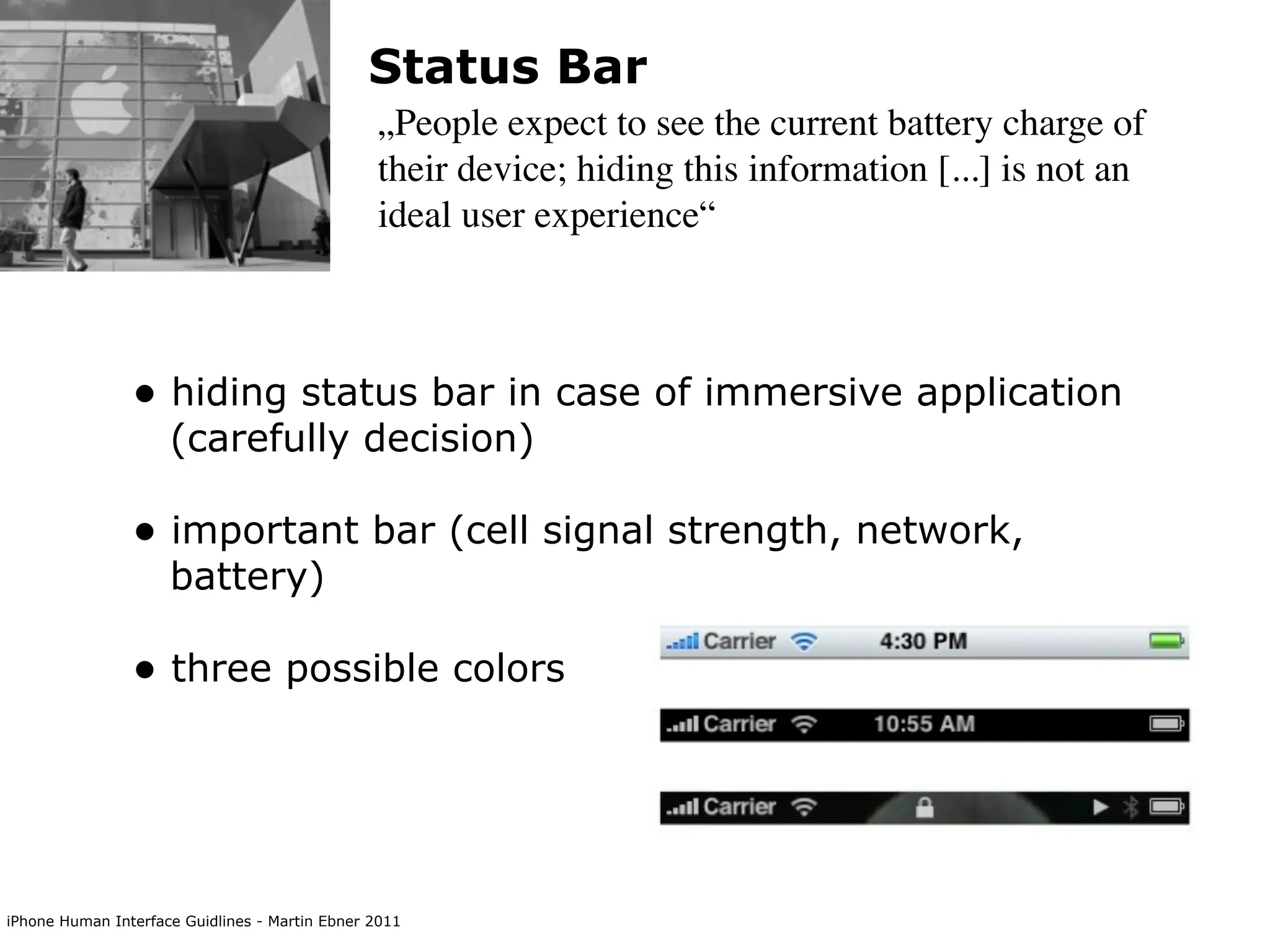 Status Bar

„People expect to see the current battery charge of their device; hiding this information [...] is not an ideal user experience“

• hiding status bar in case of immersive application (carefully decision)

• important bar (cell signal strength, network, battery)

• three possible colors

Carrier 4:30 PM

Carrier 10:55 AM

Carrier

iPhone Human Interface Guidlines - Martin Ebner 2011